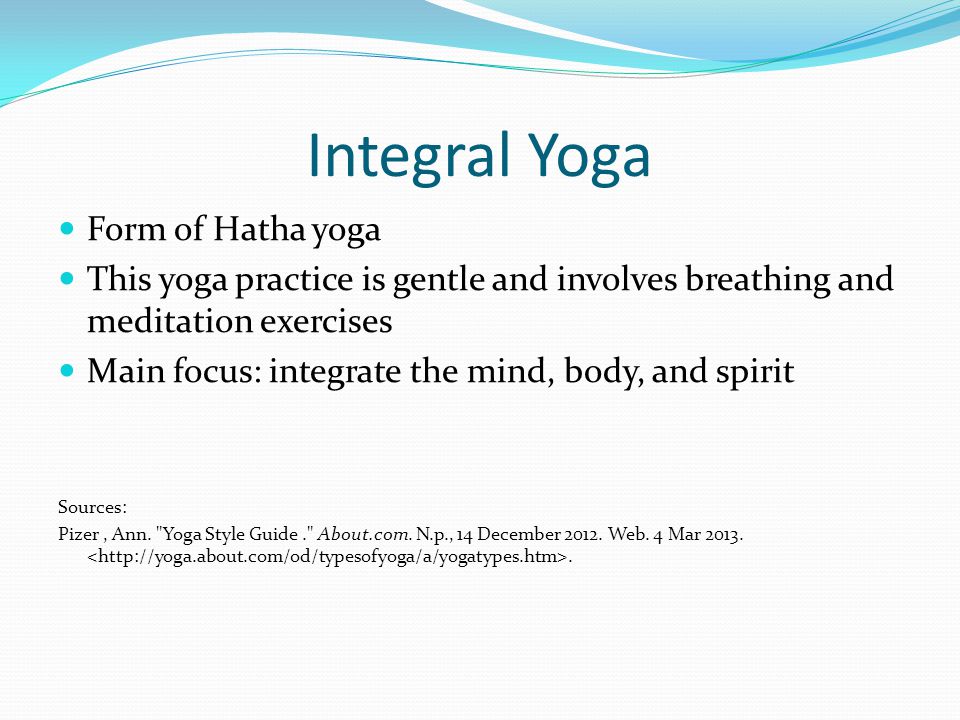 Integral Yoga

- Form of Hatha yoga
- This yoga practice is gentle and involves breathing and meditation exercises
- Main focus: integrate the mind, body, and spirit

Sources:
Pizer , Ann. "Yoga Style Guide ." About.com. N.p., 14 December 2012. Web. 4 Mar 2013. <http://yoga.about.com/od/typesofyoga/a/yogatypes.htm>.